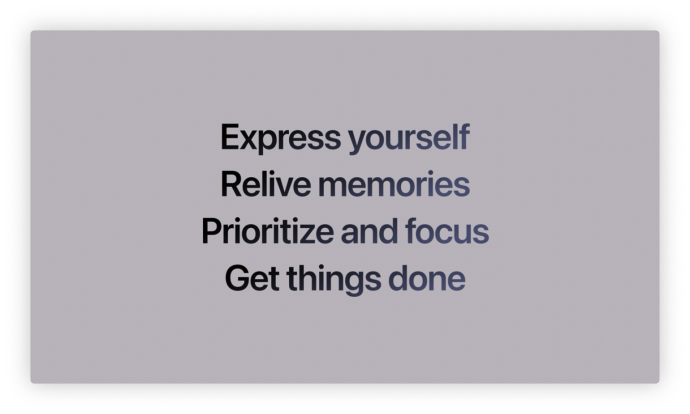 Express yourself
Relive memories
Prioritize and focus
Get things done